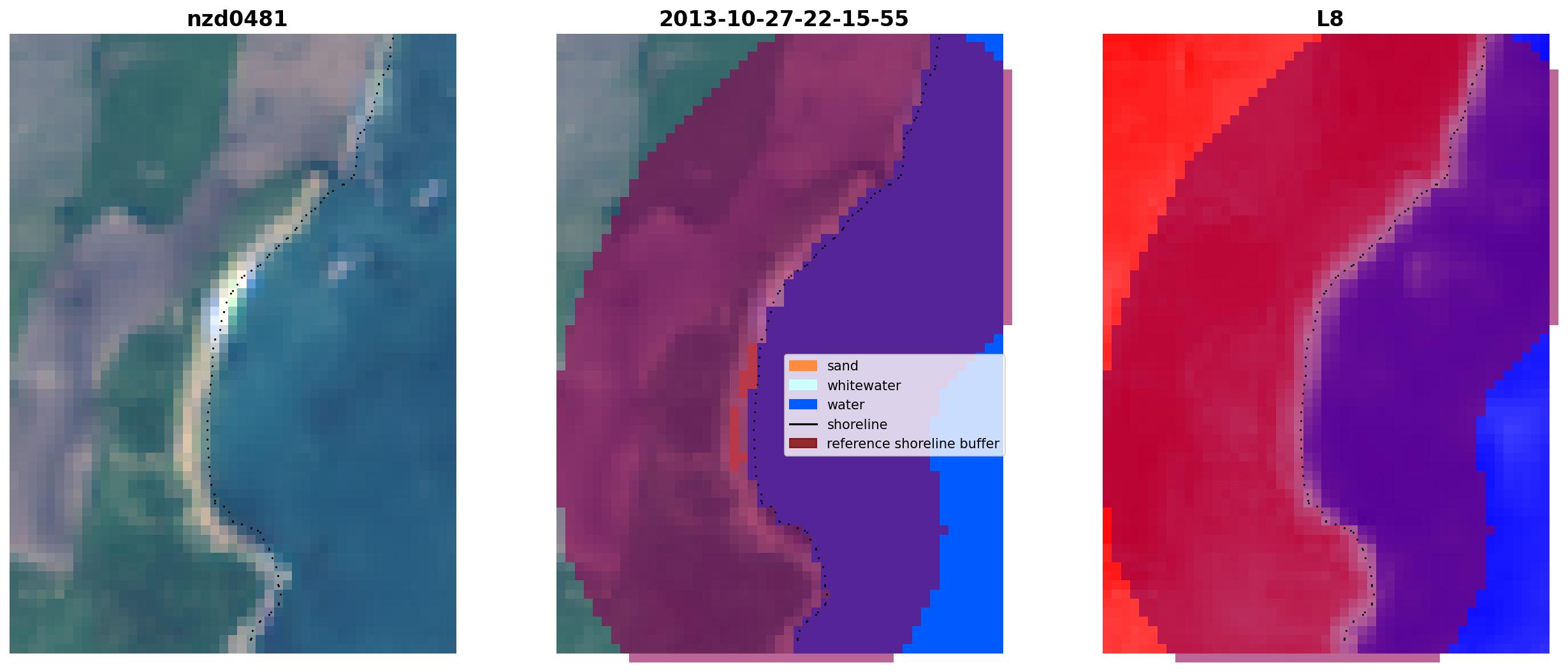 nzd0481

2013-10-27-22-15-55

sand
whitewater
water
shoreline
reference shoreline buffer

L8